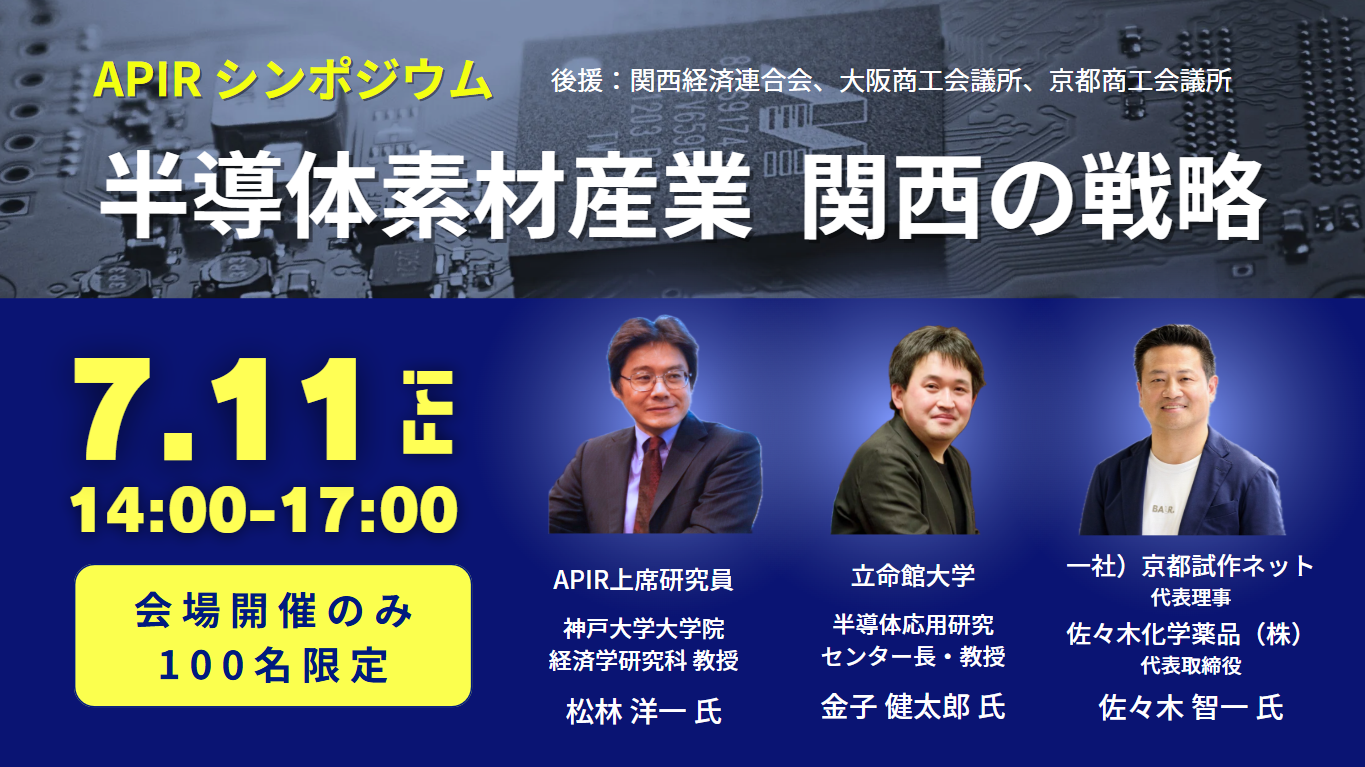 APIR シンポジウム

後援：関西経済連合会、大阪商工会議所、京都商工会議所

半導体素材産業 関西の戦略

7.11 Fri

14:00-17:00

会場開催のみ
100名限定

APIR上席研究員
神戸大学大学院
経済学研究科 教授
松林 洋一 氏

立命館大学
半導体応用研究
センター長・教授
金子 健太郎 氏

一社）京都試作ネット
代表理事
佐々木化学薬品（株）
代表取締役
佐々木 智一 氏